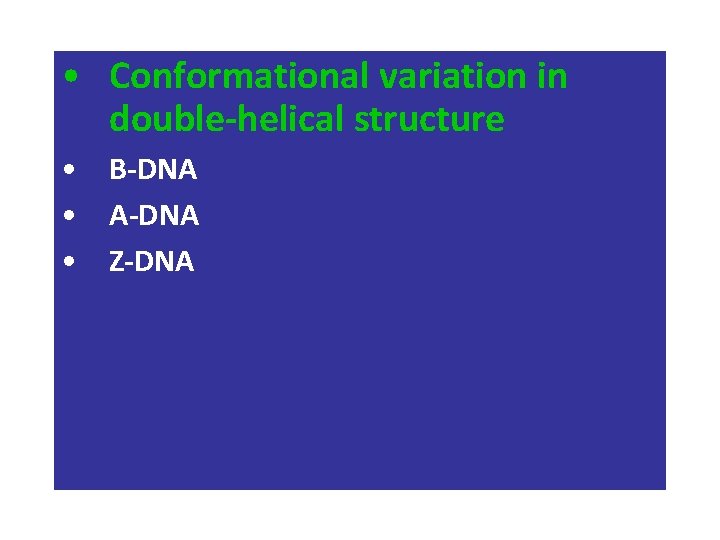 • Conformational variation in double-helical structure

• B-DNA

• A-DNA

• Z-DNA